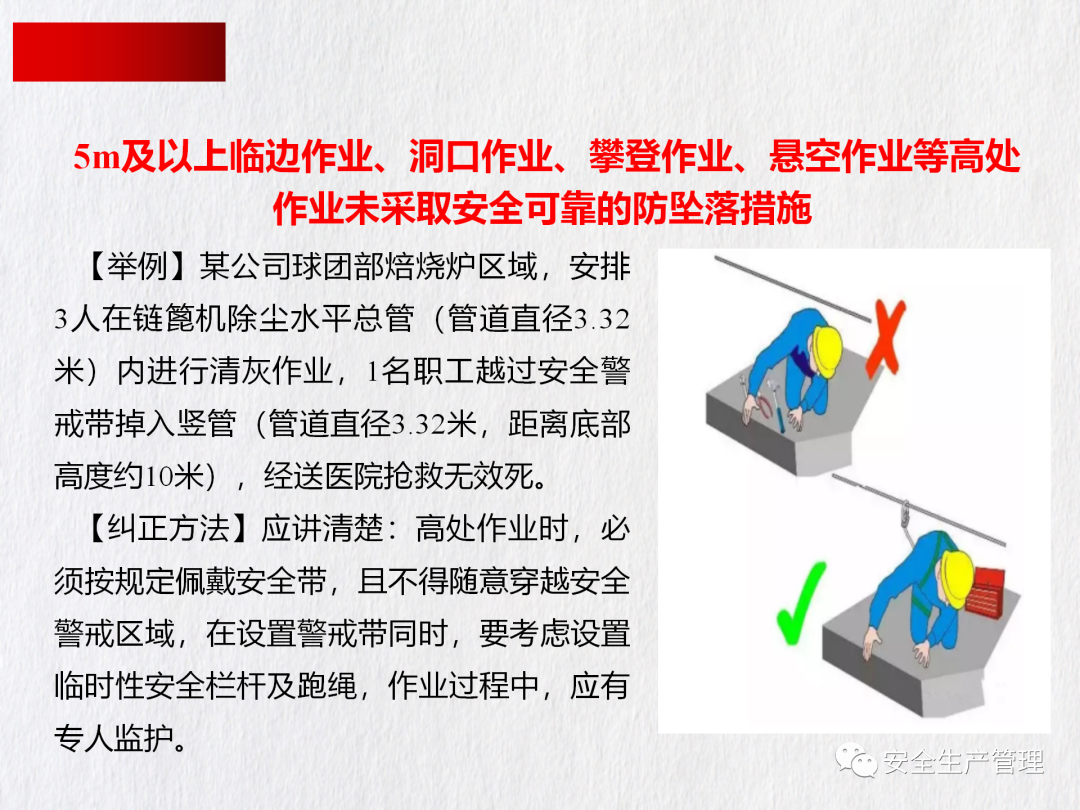 5m及以上临边作业、洞口作业、攀登作业、悬空作业等高处作业未采取安全可靠的防坠落措施

【举例】某公司球团部焙烧炉区域，安排3人在链篦机除尘水平总管（管道直径3.32米）内进行清灰作业，1名职工越过安全警戒带掉入竖管（管道直径3.32米，距离底部高度约10米），经送医院抢救无效死。

【纠正方法】应讲清楚：高处作业时，必须按规定佩戴安全带，且不得随意穿越安全警戒区域，在设置警戒带同时，要考虑设置临时性安全栏杆及跑绳，作业过程中，应有专人监护。

安全生产管理